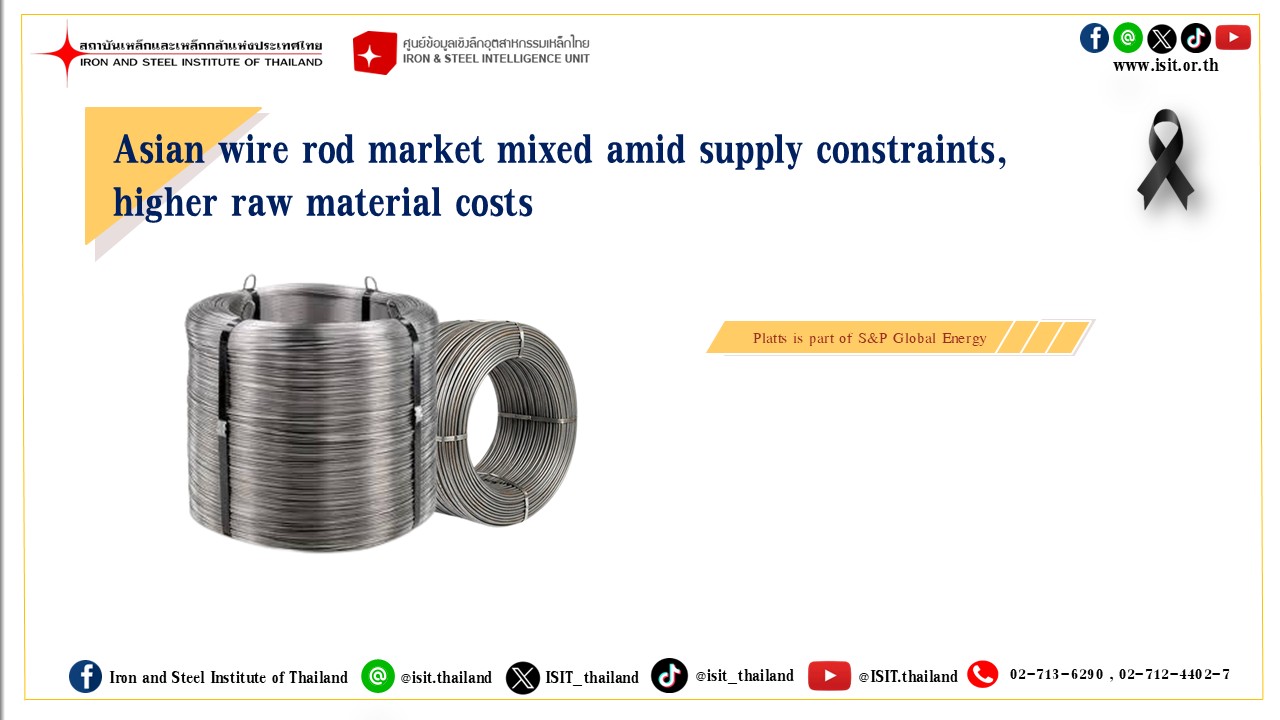 สถาบันเหล็กและเหล็กกล้าแห่งประเทศไทย
IRON AND STEEL INSTITUTE OF THAILAND

ศูนย์ข้อมูลเชิงลึกอุตสาหกรรมเหล็กไทย
IRON & STEEL INTELLIGENCE UNIT

www.isit.or.th

Asian wire rod market mixed amid supply constraints, higher raw material costs

Platts is part of S&P Global Energy

Iron and Steel Institute of Thailand @isit.thailand ISIT_thailand @isit_thailand @ISIT.thailand 02-713-6290 , 02-712-4402-7